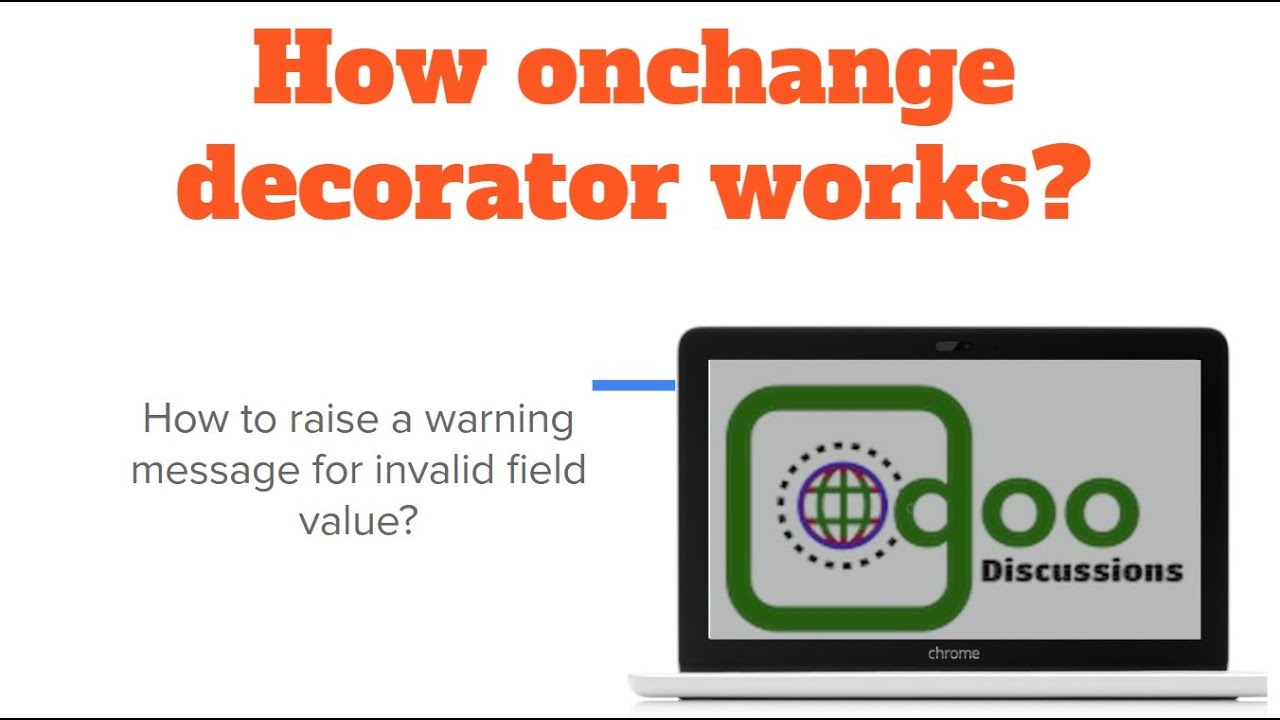 How onchange decorator works?

How to raise a warning message for invalid field value?

doo
Discussions

chrome